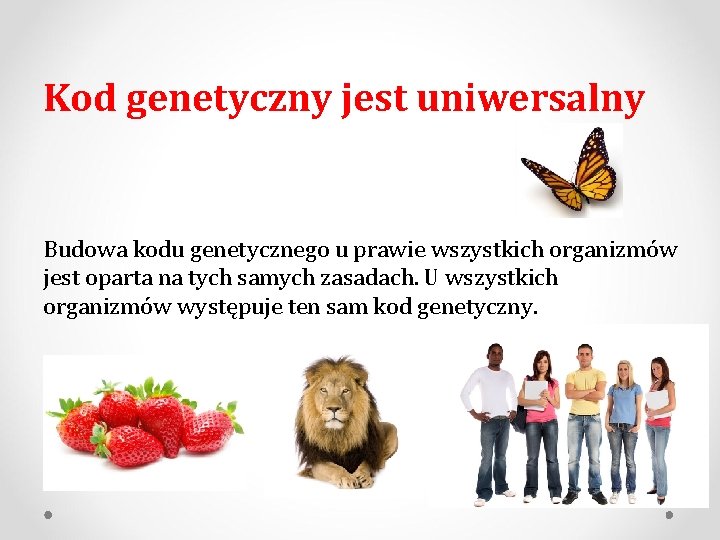 Kod genetyczny jest uniwersalny

Budowa kodu genetycznego u prawie wszystkich organizmów jest oparta na tych samych zasadach. U wszystkich organizmów występuje ten sam kod genetyczny.